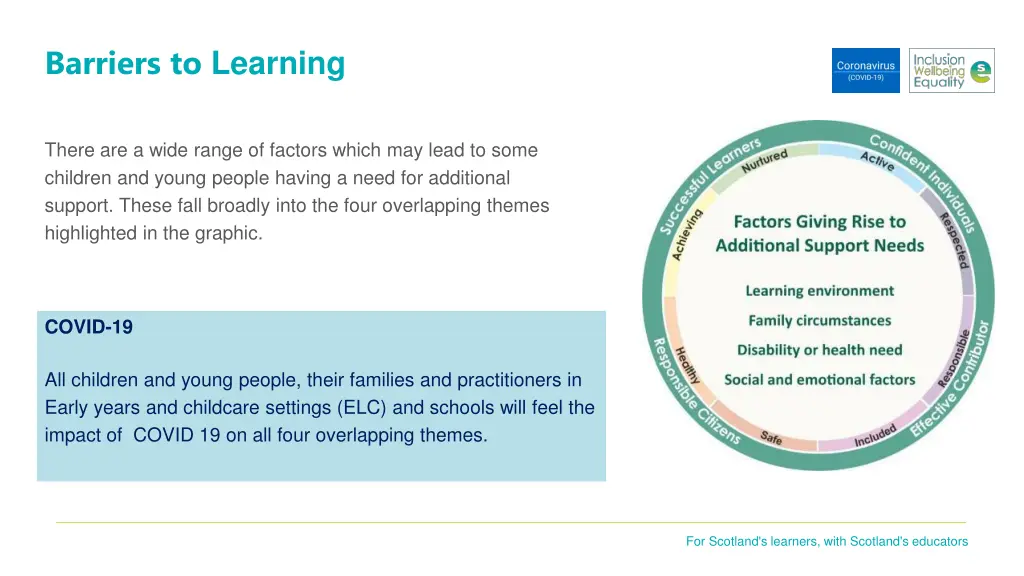 Barriers to Learning

Coronavirus (COVID-19)

Inclusion Wellbeing Equality

There are a wide range of factors which may lead to some children and young people having a need for additional support. These fall broadly into the four overlapping themes highlighted in the graphic.

COVID-19

All children and young people, their families and practitioners in Early years and childcare settings (ELC) and schools will feel the impact of COVID 19 on all four overlapping themes.

Successful Learners
Confident Individuals
Effective Contributor
Responsible Citizens
Nurtured
Active
Respected
Responsible
Included
Safe
Healthy
Achieving

Factors Giving Rise to Additional Support Needs

Learning environment

Family circumstances

Disability or health need

Social and emotional factors

For Scotland's learners, with Scotland's educators